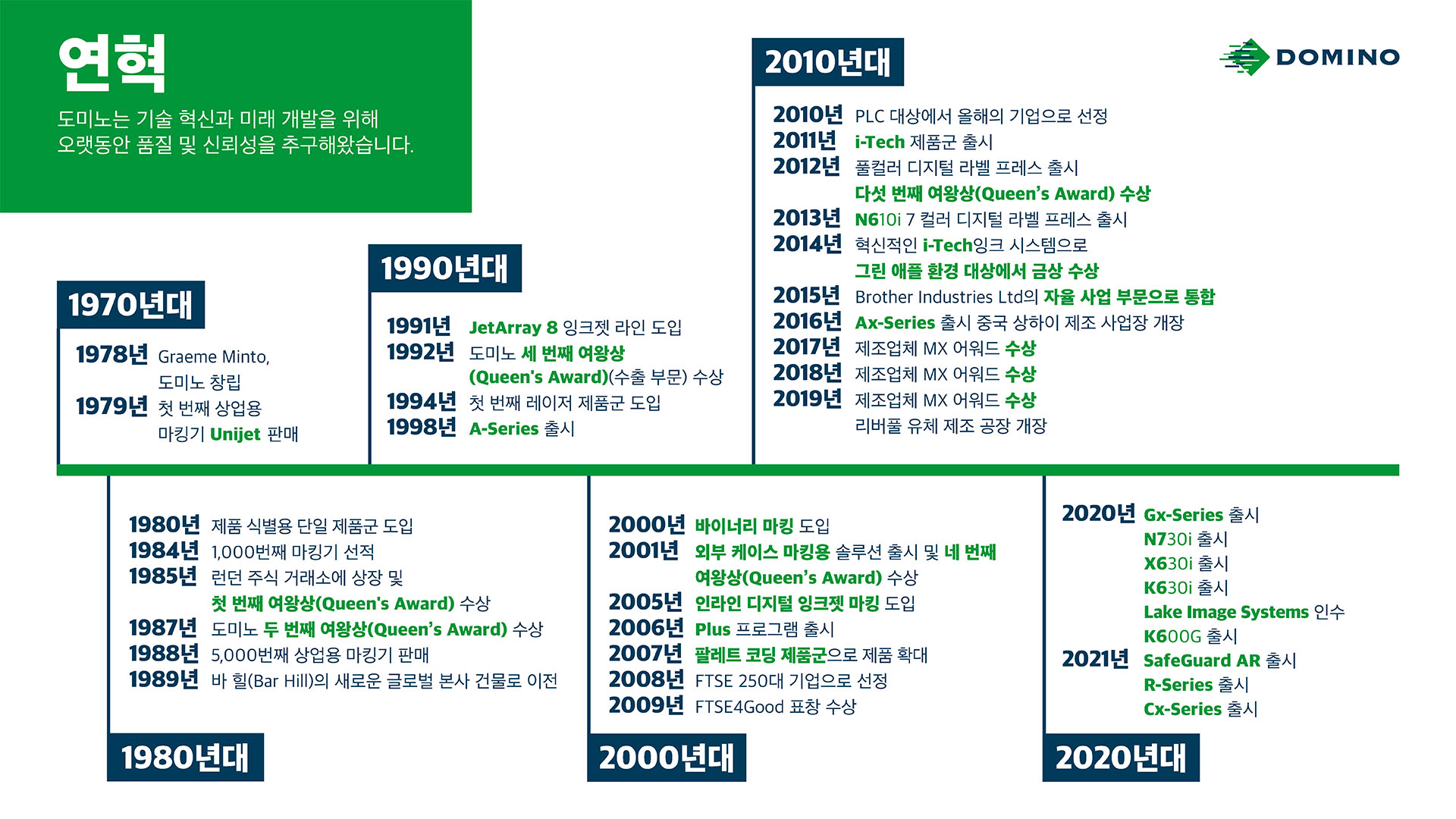 연혁

도미노는 기술 혁신과 미래 개발을 위해 오랫동안 품질 및 신뢰성을 추구해왔습니다.

DOMINO

1970년대

1978년 Graeme Minto, 도미노 창립
1979년 첫 번째 상업용 마킹기 Unijet 판매

1990년대

1991년 JetArray 8 잉크젯 라인 도입
1992년 도미노 세 번째 여왕상 (Queen's Award)(수출 부문) 수상
1994년 첫 번째 레이저 제품군 도입
1998년 A-Series 출시

2010년대

2010년 PLC 대상에서 올해의 기업으로 선정
2011년 i-Tech 제품군 출시
2012년 풀컬러 디지털 라벨 프레스 출시
다섯 번째 여왕상(Queen's Award) 수상
2013년 N610i 7 컬러 디지털 라벨 프레스 출시
2014년 혁신적인 i-Tech잉크 시스템으로
그린 애플 환경 대상에서 금상 수상
2015년 Brother Industries Ltd의 자율 사업 부문으로 통합
2016년 Ax-Series 출시 중국 상하이 제조 사업장 개장
2017년 제조업체 MX 어워드 수상
2018년 제조업체 MX 어워드 수상
2019년 제조업체 MX 어워드 수상
리버풀 유체 제조 공장 개장

1980년 제품 식별용 단일 제품군 도입
1984년 1,000번째 마킹기 선적
1985년 런던 주식 거래소에 상장 및
첫 번째 여왕상(Queen's Award) 수상
1987년 도미노 두 번째 여왕상(Queen's Award) 수상
1988년 5,000번째 상업용 마킹기 판매
1989년 바 힐(Bar Hill)의 새로운 글로벌 본사 건물로 이전

1980년대

2000년 바이너리 마킹 도입
2001년 외부 케이스 마킹용 솔루션 출시 및 네 번째 여왕상(Queen's Award) 수상
2005년 인라인 디지털 잉크젯 마킹 도입
2006년 Plus 프로그램 출시
2007년 팔레트 코딩 제품군으로 제품 확대
2008년 FTSE 250대 기업으로 선정
2009년 FTSE4Good 표창 수상

2000년대

2020년 Gx-Series 출시
N730i 출시
X630i 출시
K630i 출시
Lake Image Systems 인수
K600G 출시
2021년 SafeGuard AR 출시
R-Series 출시
Cx-Series 출시

2020년대